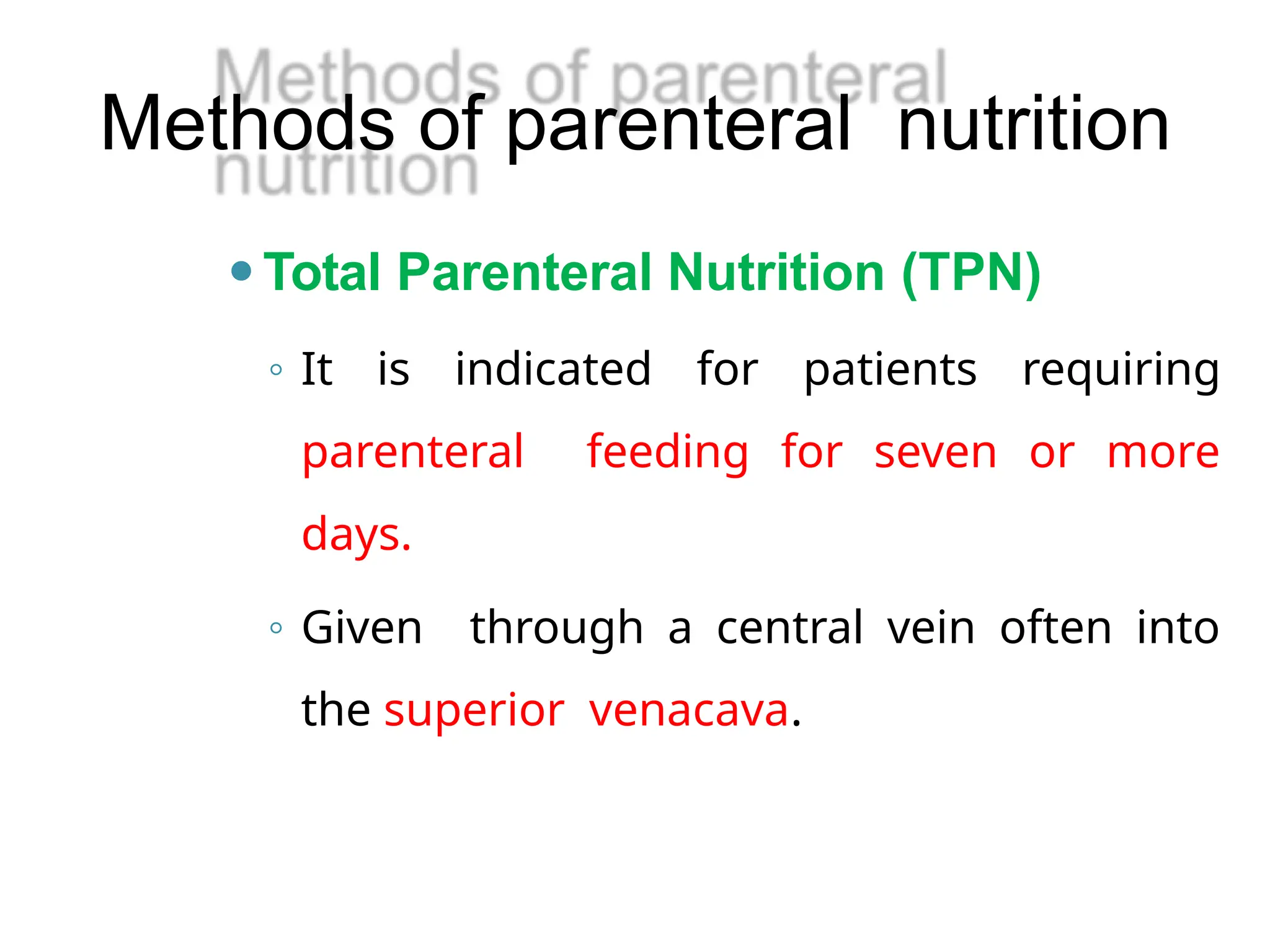 Methods of parenteral nutrition

Methods of parenteral nutrition

• Total Parenteral Nutrition (TPN)

◦ It is indicated for patients requiring parenteral feeding for seven or more days.

◦ Given through a central vein often into the superior venacava.